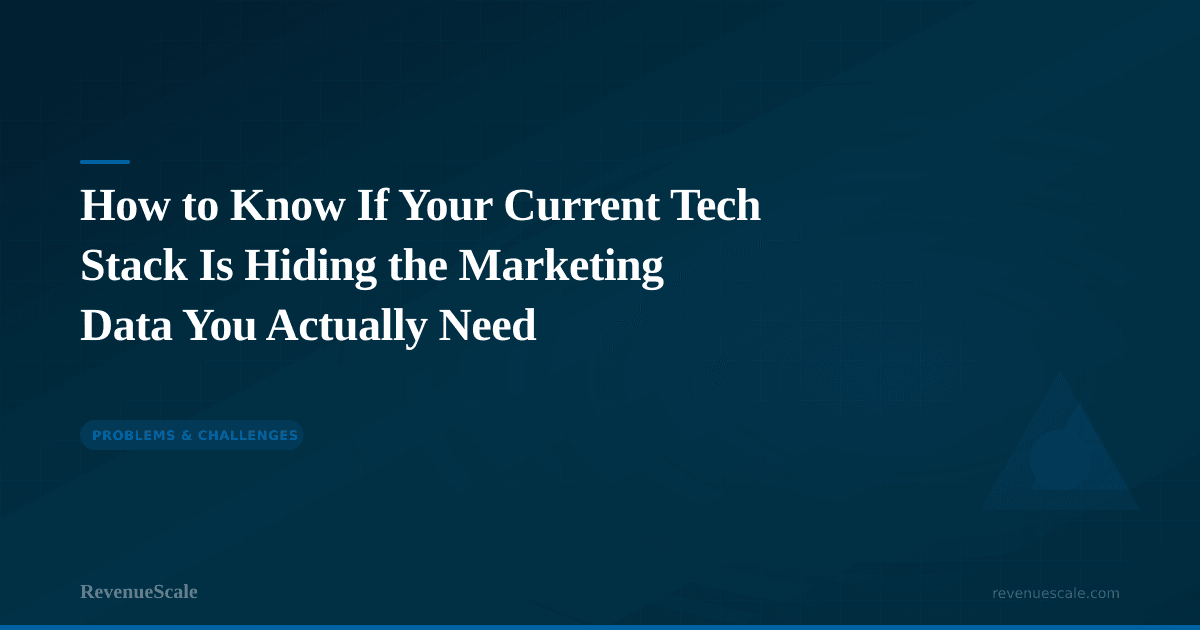 How to Know If Your Current Tech Stack Is Hiding the Marketing Data You Actually Need

PROBLEMS & CHALLENGES

RevenueScale

revenuescale.com